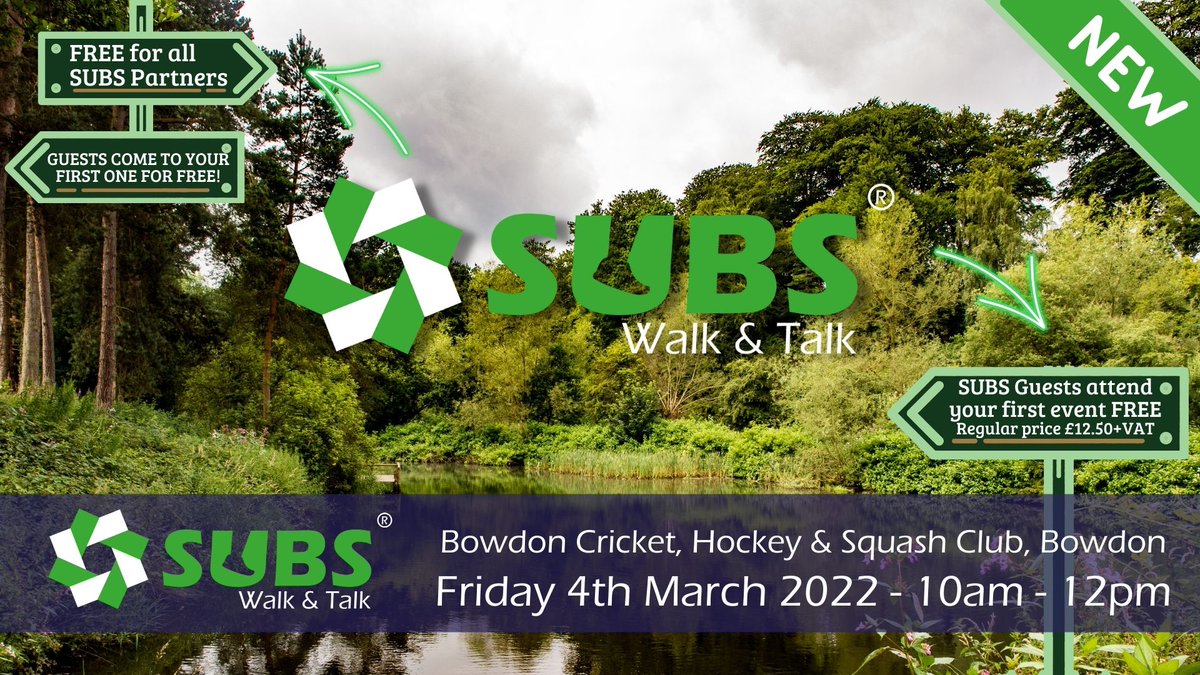 FREE for all SUBS Partners

GUESTS COME TO YOUR FIRST ONE FOR FREE!

NEW

SUBS®
Walk & Talk

SUBS Guests attend your first event FREE
Regular price £12.50+VAT

SUBS®
Walk & Talk

Bowdon Cricket, Hockey & Squash Club, Bowdon
Friday 4th March 2022 - 10am - 12pm